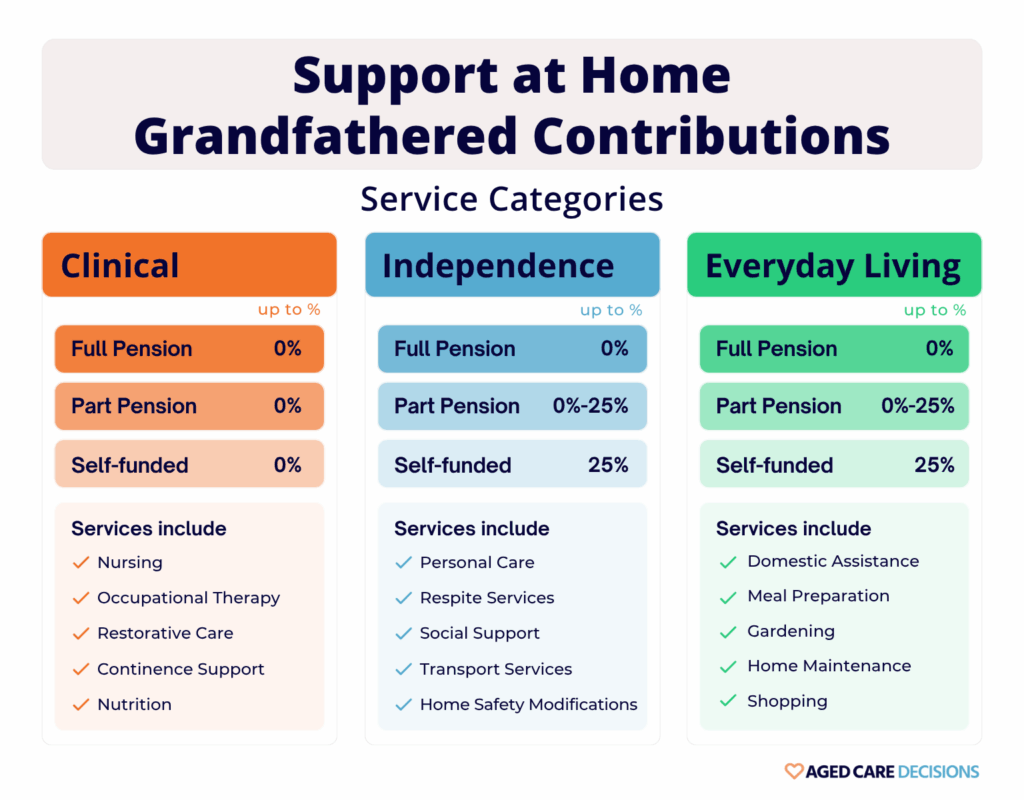 Support at Home
Grandfathered Contributions

Service Categories

Clinical

up to %

Full Pension 0%

Part Pension 0%

Self-funded 0%

Services include
✓ Nursing
✓ Occupational Therapy
✓ Restorative Care
✓ Continence Support
✓ Nutrition

Independence

up to %

Full Pension 0%

Part Pension 0%-25%

Self-funded 25%

Services include
✓ Personal Care
✓ Respite Services
✓ Social Support
✓ Transport Services
✓ Home Safety Modifications

Everyday Living

up to %

Full Pension 0%

Part Pension 0%-25%

Self-funded 25%

Services include
✓ Domestic Assistance
✓ Meal Preparation
✓ Gardening
✓ Home Maintenance
✓ Shopping

AGED CARE DECISIONS